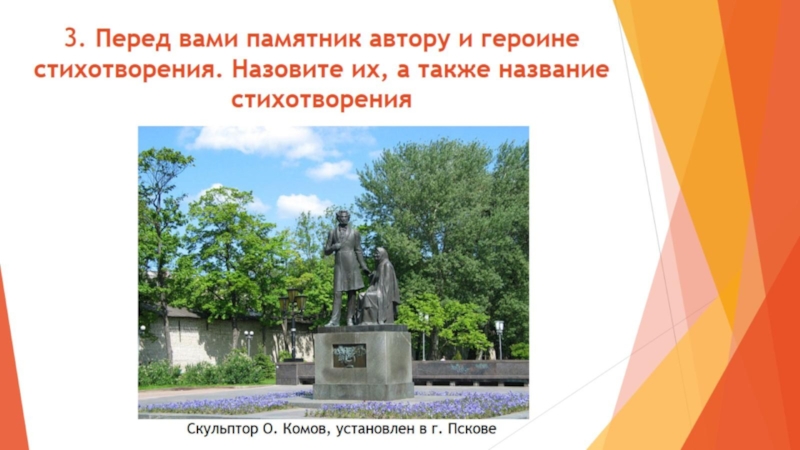 3. Перед вами памятник автору и героине стихотворения. Назовите их, а также название стихотворения

Скульптор О. Комов, установлен в г. Пскове